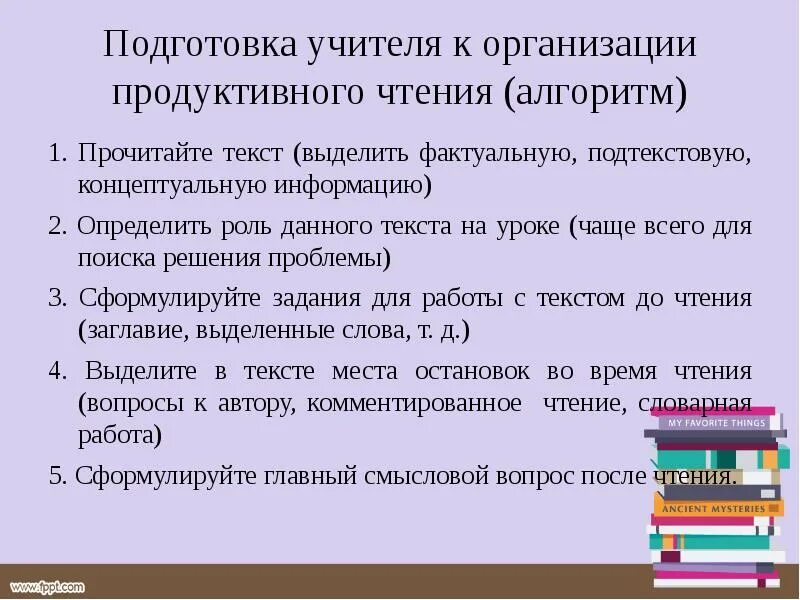 Подготовка учителя к организации продуктивного чтения (алгоритм)

1. Прочитайте текст (выделить фактуальную, подтекстовую, концептуальную информацию)

2. Определить роль данного текста на уроке (чаще всего для поиска решения проблемы)

3. Сформулируйте задания для работы с текстом до чтения (заглавие, выделенные слова, т. д.)

4. Выделите в тексте места остановок во время чтения (вопросы к автору, комментированное чтение, словарная работа)

5. Сформулируйте главный смысловой вопрос после чтения.

MY FAVORITE THINGS

ANCIENT MYSTERIES

www.fppt.com